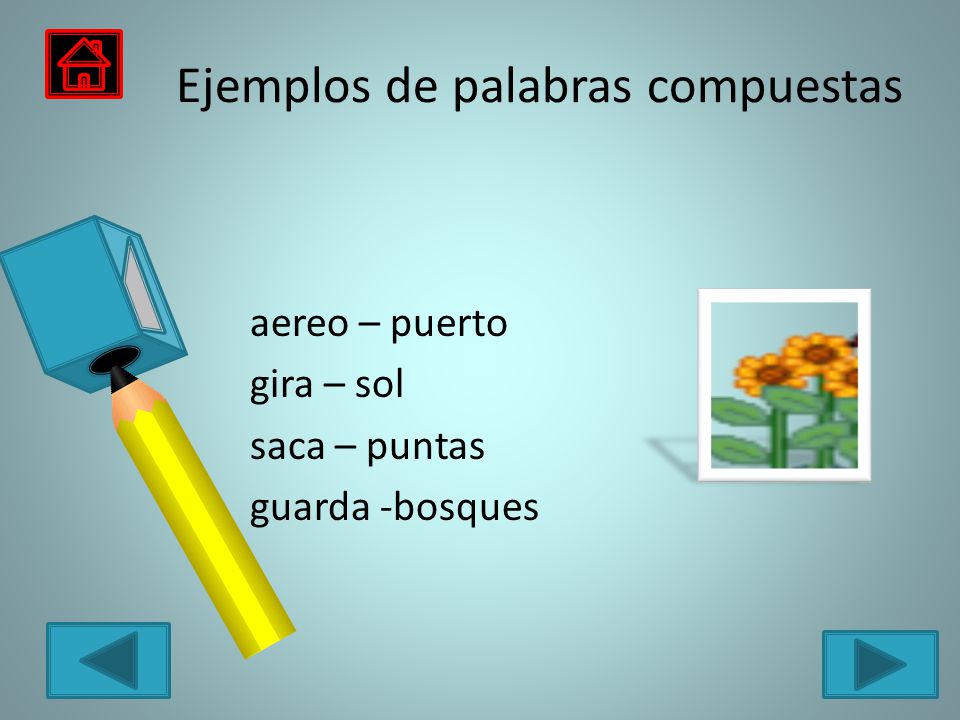 Ejemplos de palabras compuestas

aereo – puerto
gira – sol
saca – puntas
guarda -bosques